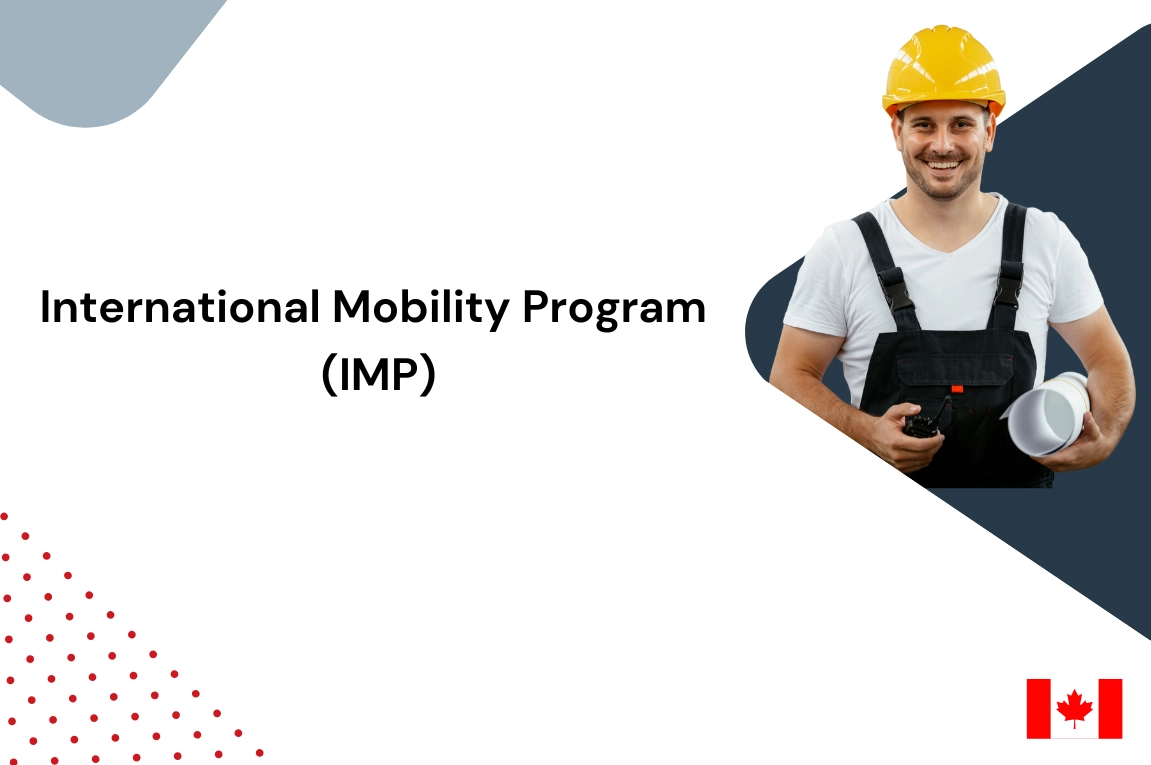 International Mobility Program
(IMP)